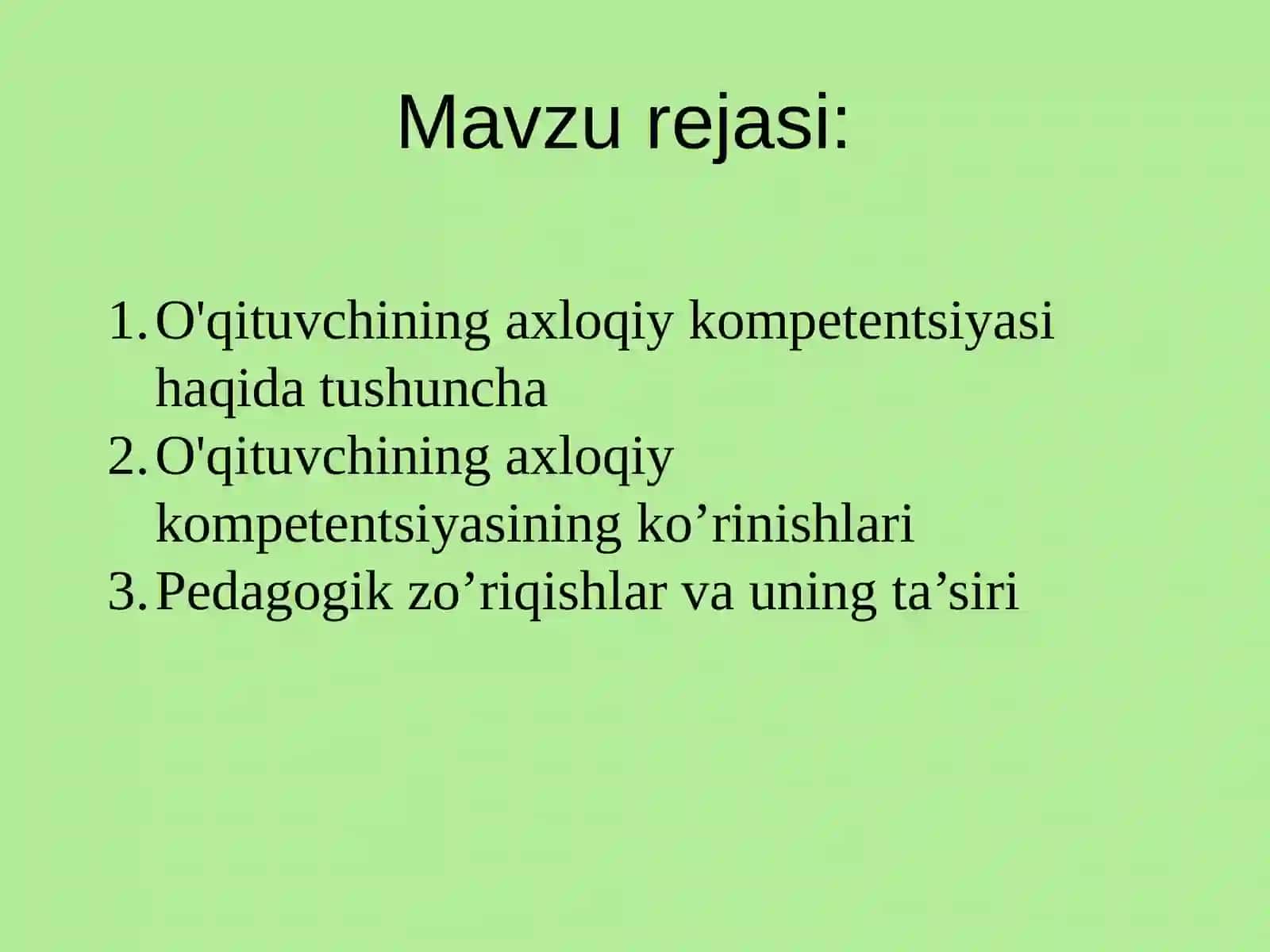 Mavzu rejasi:

1. O'qituvchining axloqiy kompetentsiyasi haqida tushuncha
2. O'qituvchining axloqiy kompetentsiyasining ko’rinishlari
3. Pedagogik zo’riqishlar va uning ta’siri